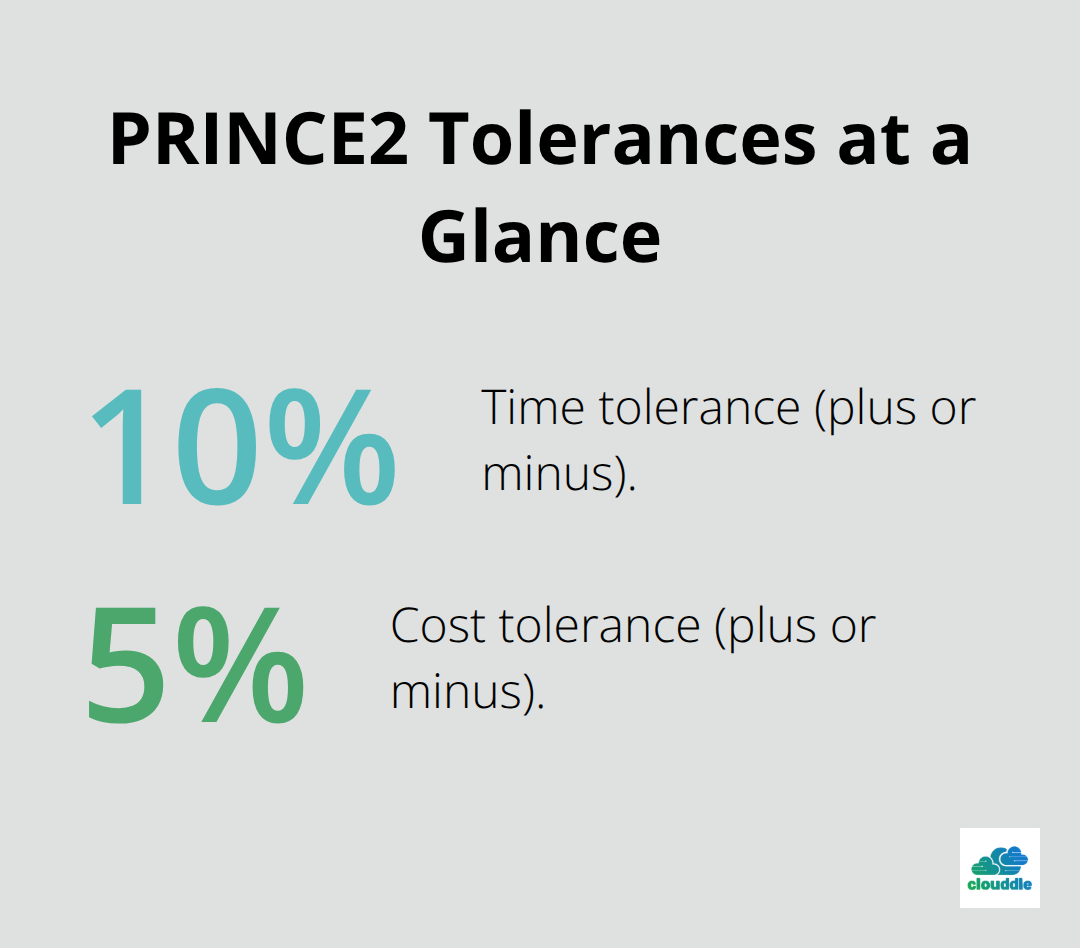 PRINCE2 Tolerances at a Glance

10%

Time tolerance (plus or minus).

5%

Cost tolerance (plus or minus).

clouddle